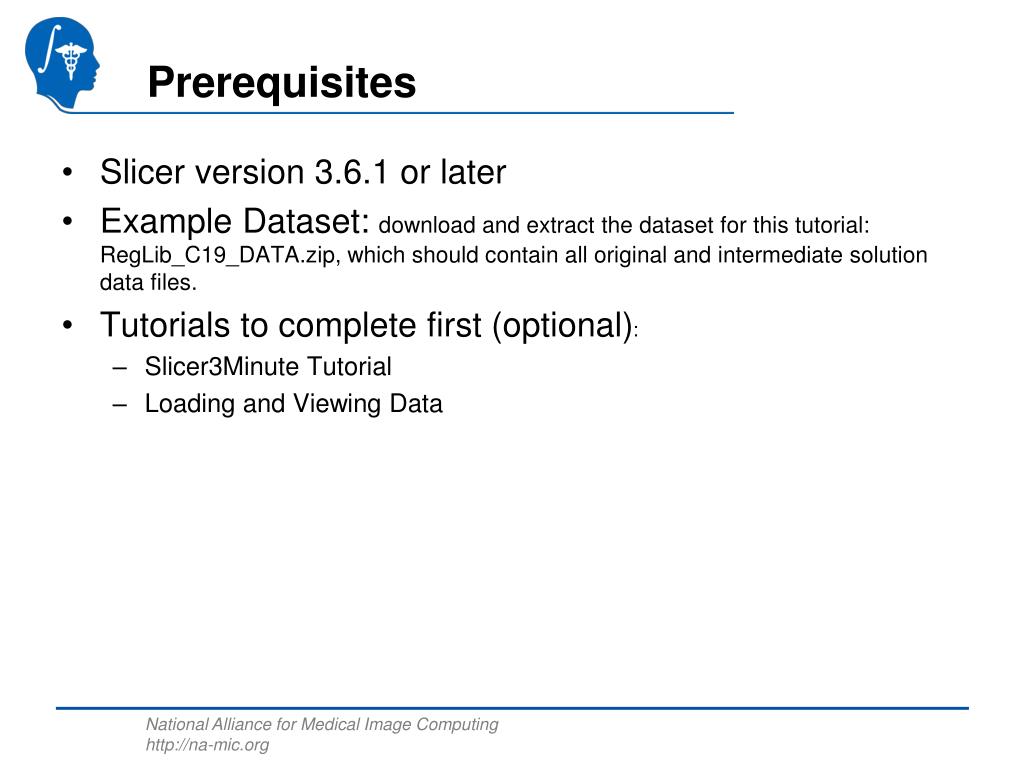 Prerequisites

• Slicer version 3.6.1 or later
• Example Dataset: download and extract the dataset for this tutorial: RegLib_C19_DATA.zip, which should contain all original and intermediate solution data files.
• Tutorials to complete first (optional):
– Slicer3Minute Tutorial
– Loading and Viewing Data

National Alliance for Medical Image Computing
http://na-mic.org